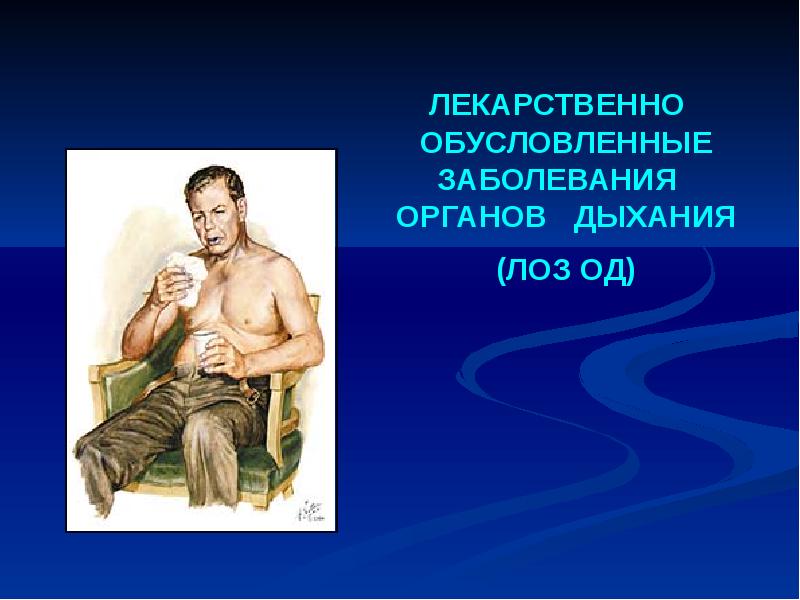 ЛЕКАРСТВЕННО ОБУСЛОВЛЕННЫЕ ЗАБОЛЕВАНИЯ ОРГАНОВ ДЫХАНИЯ

(ЛОЗ ОД)